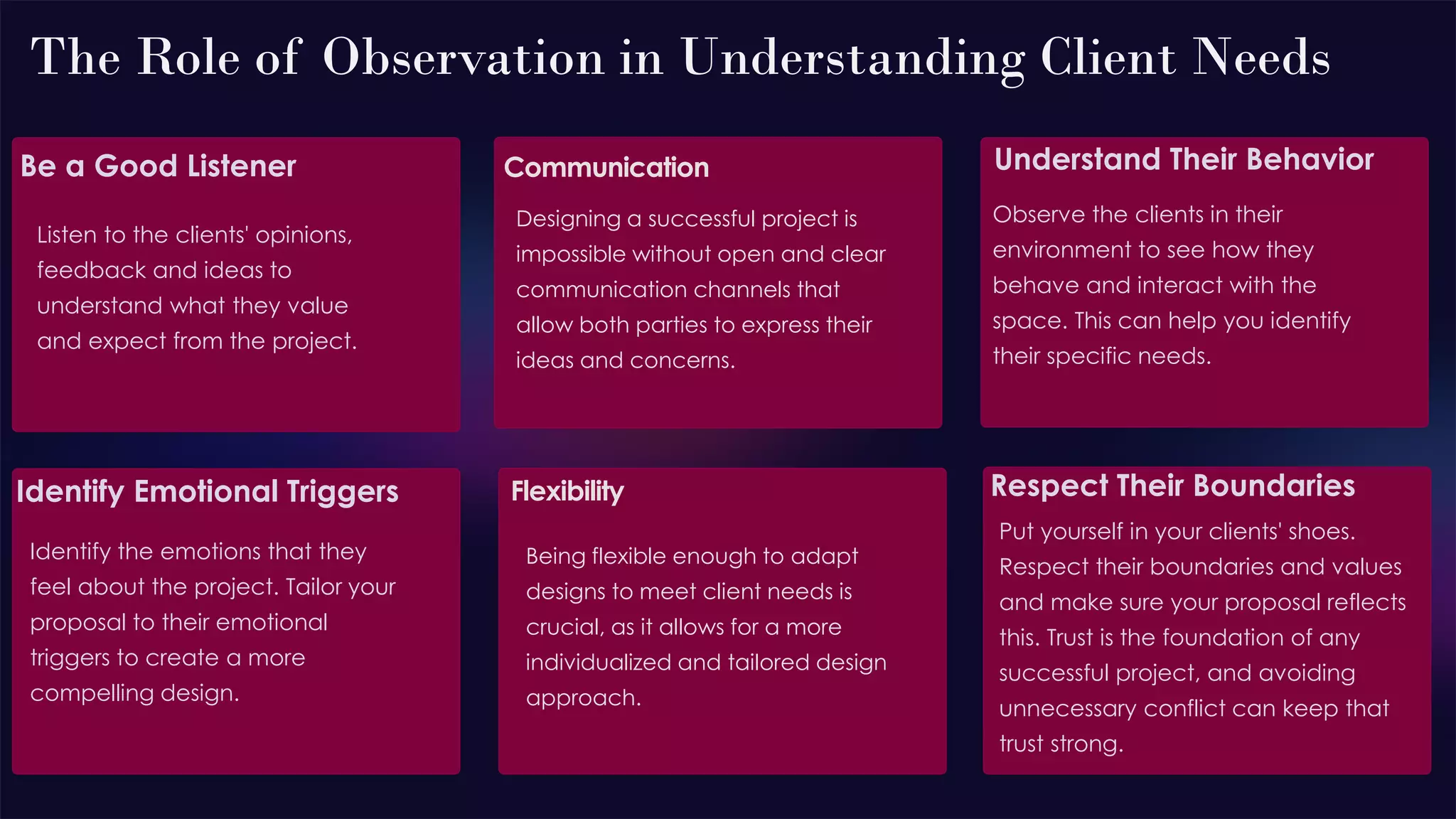 The Role of Observation in Understanding Client Needs

Be a Good Listener

Listen to the clients' opinions, feedback and ideas to understand what they value and expect from the project.

Communication

Designing a successful project is impossible without open and clear communication channels that allow both parties to express their ideas and concerns.

Understand Their Behavior

Observe the clients in their environment to see how they behave and interact with the space. This can help you identify their specific needs.

Identify Emotional Triggers

Identify the emotions that they feel about the project. Tailor your proposal to their emotional triggers to create a more compelling design.

Flexibility

Being flexible enough to adapt designs to meet client needs is crucial, as it allows for a more individualized and tailored design approach.

Respect Their Boundaries

Put yourself in your clients' shoes. Respect their boundaries and values and make sure your proposal reflects this. Trust is the foundation of any successful project, and avoiding unnecessary conflict can keep that trust strong.